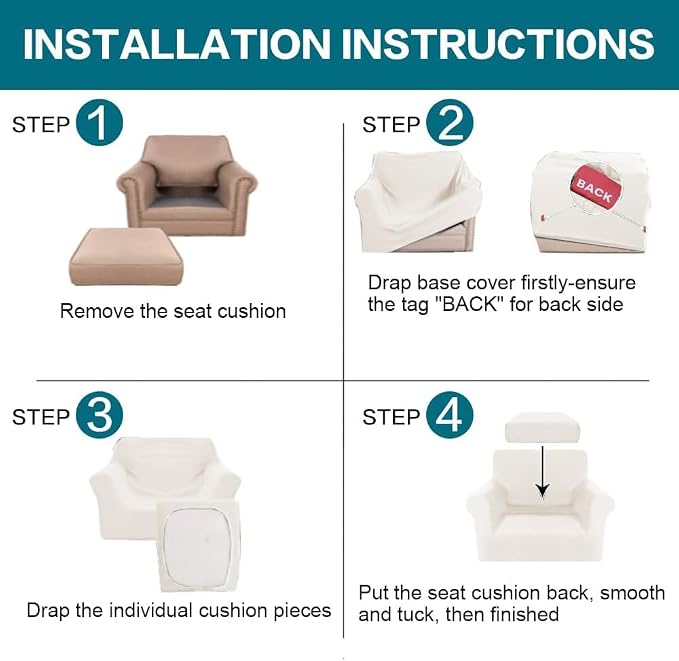 INSTALLATION INSTRUCTIONS

STEP 1

Remove the seat cushion

STEP 2

BACK

Drap base cover firstly-ensure the tag "BACK" for back side

STEP 3

Drap the individual cushion pieces

STEP 4

Put the seat cushion back, smooth and tuck, then finished